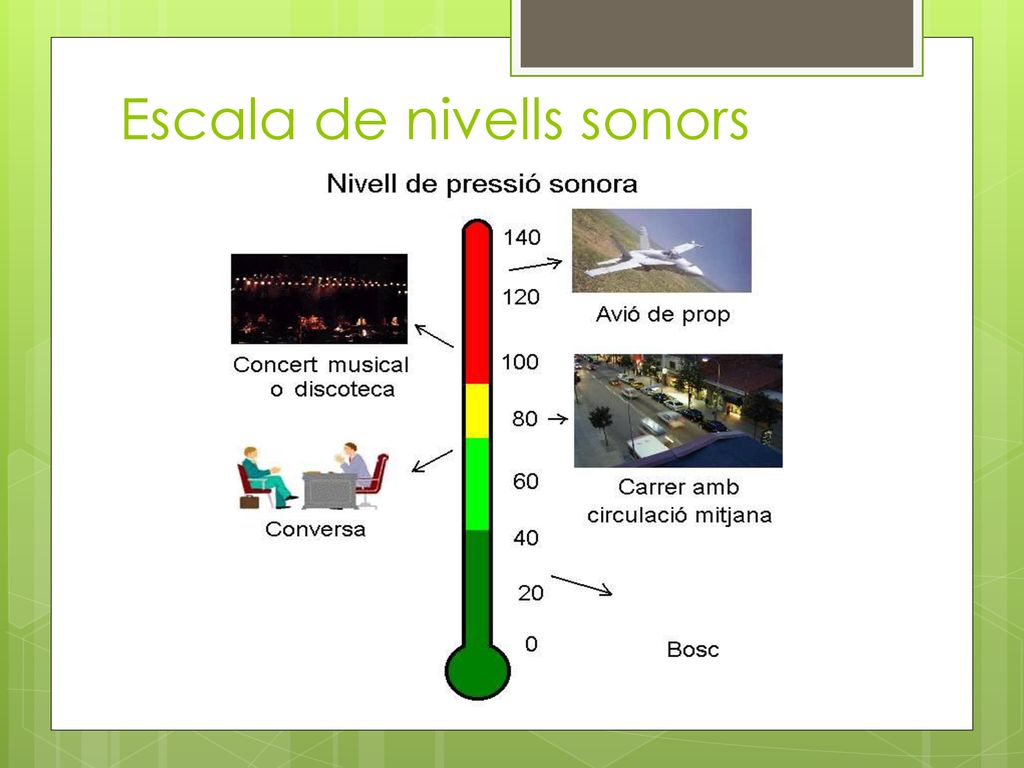 Escala de nivells sonors

Nivell de pressió sonora

140
120
100
80
60
40
20
0

Avió de prop

Concert musical o discoteca

Carrer amb circulació mitjana

Conversa

Bosc